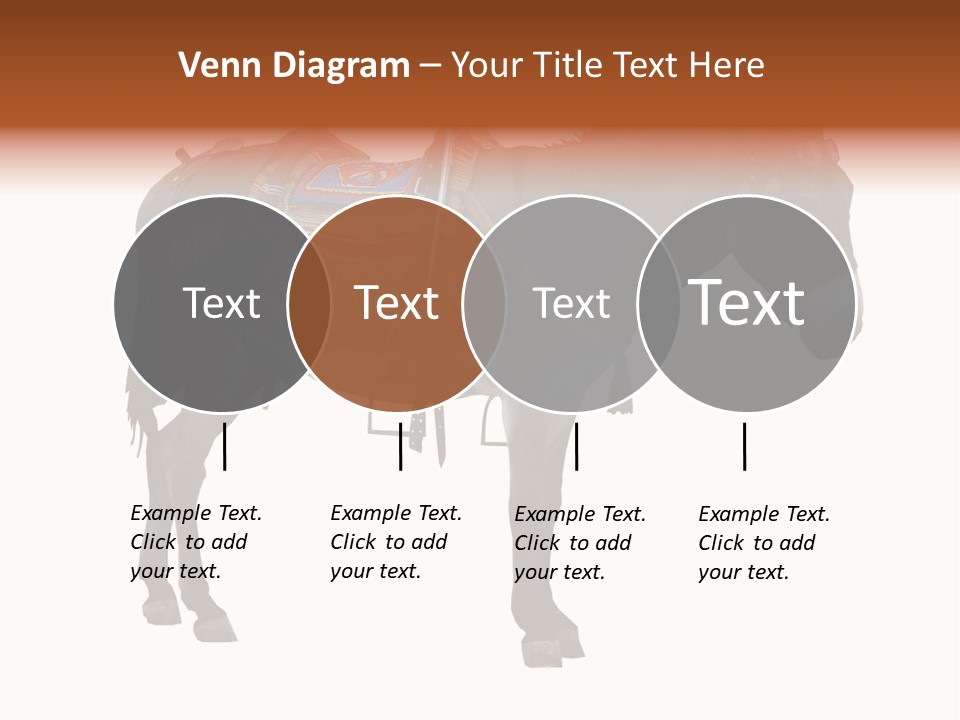 Venn Diagram – Your Title Text Here

Text

Text

Text

Text

Example Text. Click to add your text.

Example Text. Click to add your text.

Example Text. Click to add your text.

Example Text. Click to add your text.